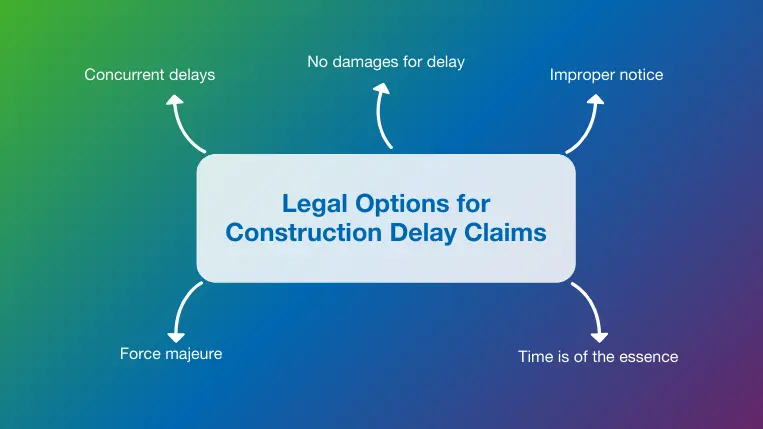 Concurrent delays

No damages for delay

Improper notice

Legal Options for Construction Delay Claims

Force majeure

Time is of the essence